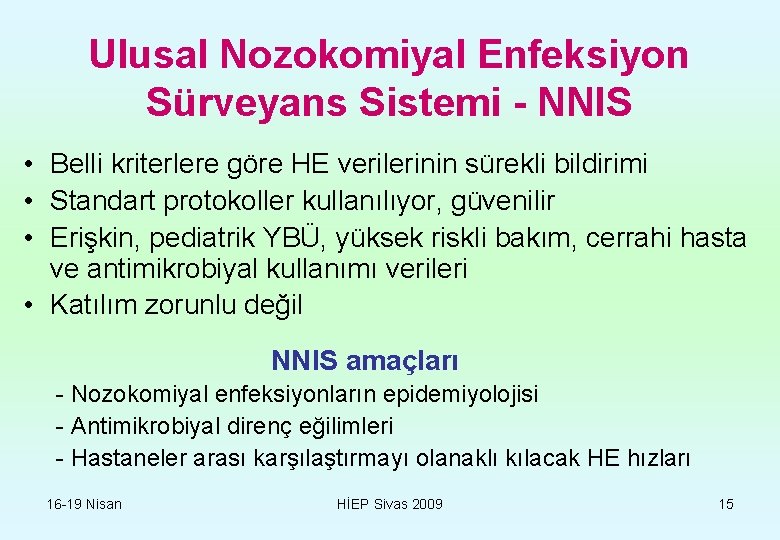 Ulusal Nozokomiyal Enfeksiyon Sürveyans Sistemi - NNIS

• Belli kriterlere göre HE verilerinin sürekli bildirimi
• Standart protokoller kullanılıyor, güvenilir
• Erişkin, pediatrik YBÜ, yüksek riskli bakım, cerrahi hasta ve antimikrobiyal kullanımı verileri
• Katılım zorunlu değil

NNIS amaçları
- Nozokomiyal enfeksiyonların epidemiyolojisi
- Antimikrobiyal direnç eğilimleri
- Hastaneler arası karşılaştırmayı olanaklı kılacak HE hızları

16-19 Nisan
HİEP Sivas 2009
15